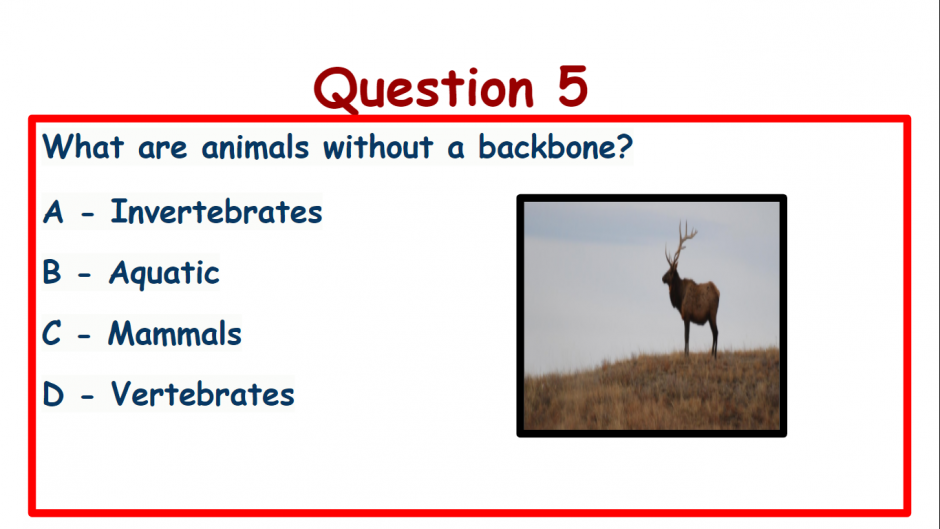 Question 5

What are animals without a backbone?

A - Invertebrates

B - Aquatic

C - Mammals

D - Vertebrates